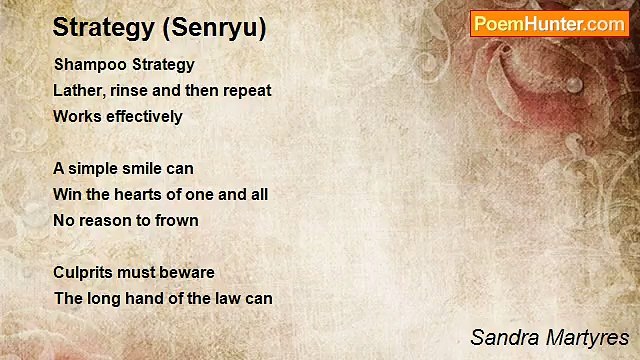 Strategy (Senryu)

PoemHunter.com

Shampoo Strategy
Lather, rinse and then repeat
Works effectively

A simple smile can
Win the hearts of one and all
No reason to frown

Culprits must beware
The long hand of the law can

Sandra Martyres